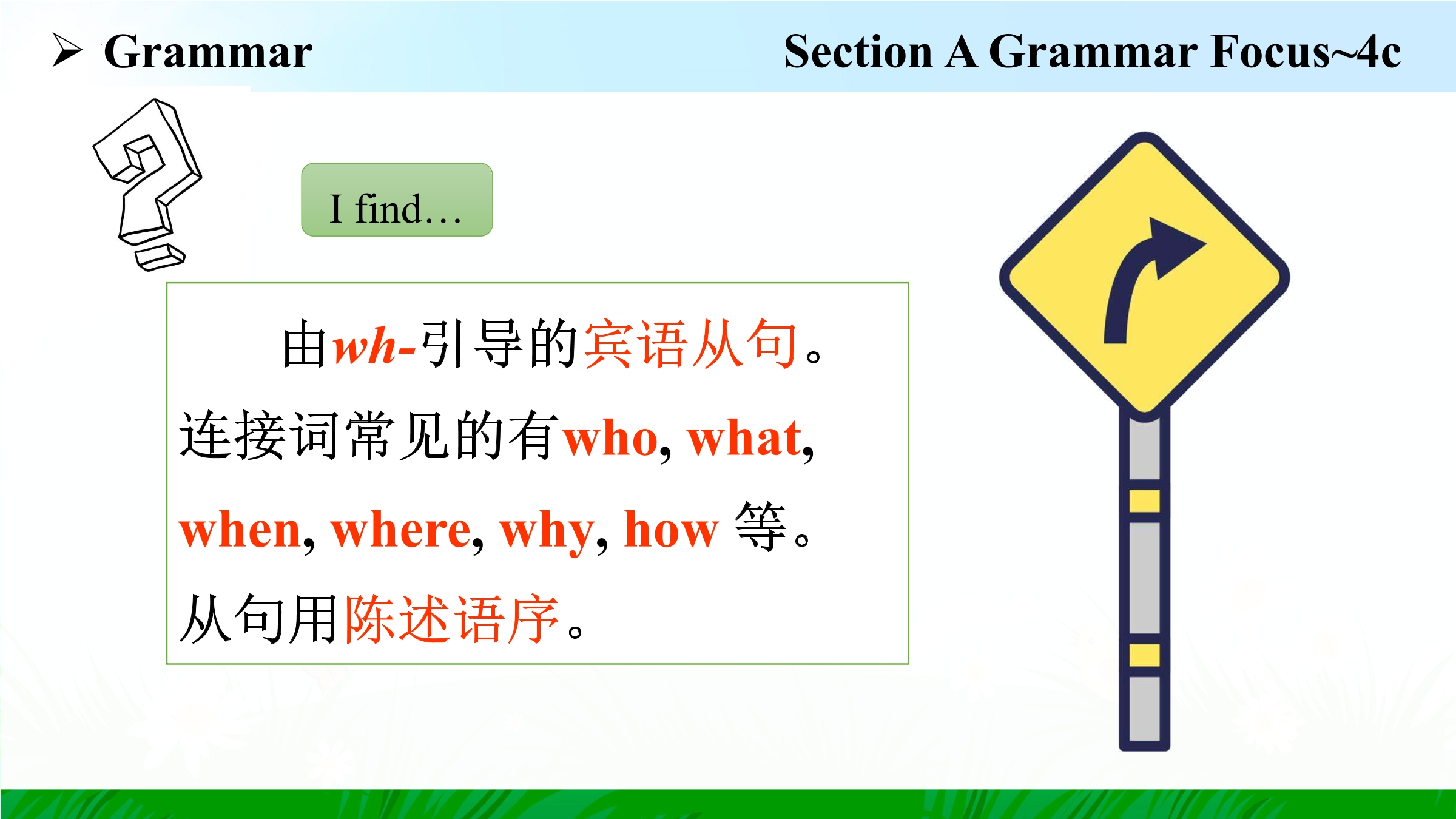 ➢ Grammar

Section A Grammar Focus~4c

I find…

由wh-引导的宾语从句。连接词常见的有who, what, when, where, why, how 等。从句用陈述语序。